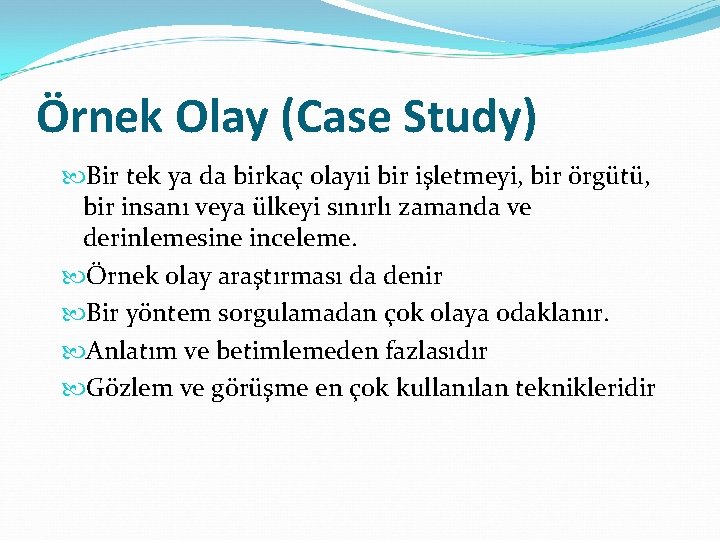 Örnek Olay (Case Study)

Bir tek ya da birkaç olayıi bir işletmeyi, bir örgütü, bir insanı veya ülkeyi sınırlı zamanda ve derinlemesine inceleme.

Örnek olay araştırması da denir

Bir yöntem sorgulamadan çok olaya odaklanır.

Anlatım ve betimlemeden fazlasıdır

Gözlem ve görüşme en çok kullanılan teknikleridir